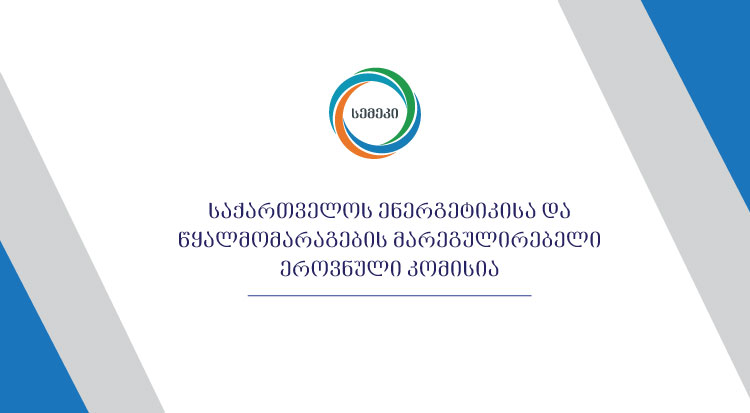 სემეკი

საქართველოს ენერგეტიკისა და წყალმომარაგების მარეგულირებელი ეროვნული კომისია